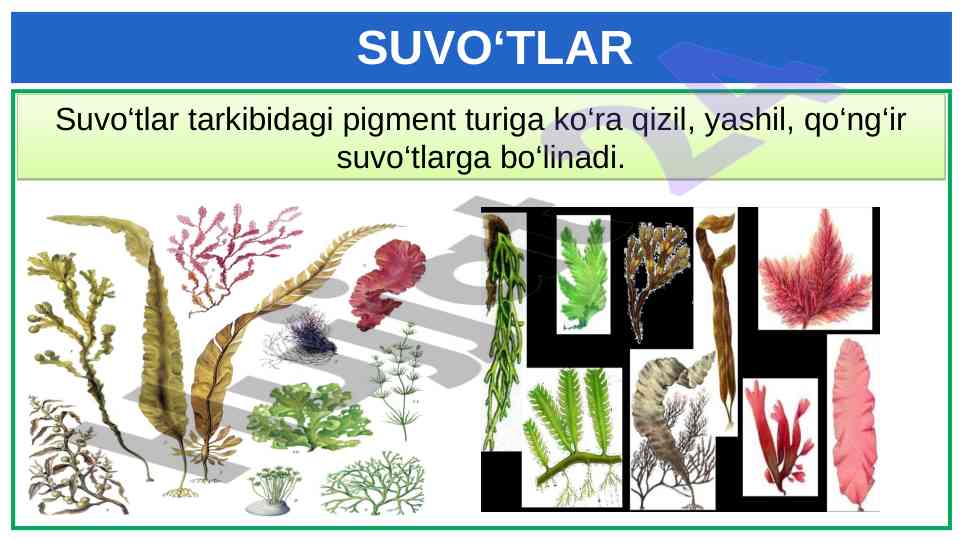 SUVO‘TLAR

Suvo‘tlar tarkibidagi pigment turiga ko‘ra qizil, yashil, qo‘ng‘ir suvo‘tlarga bo‘linadi.